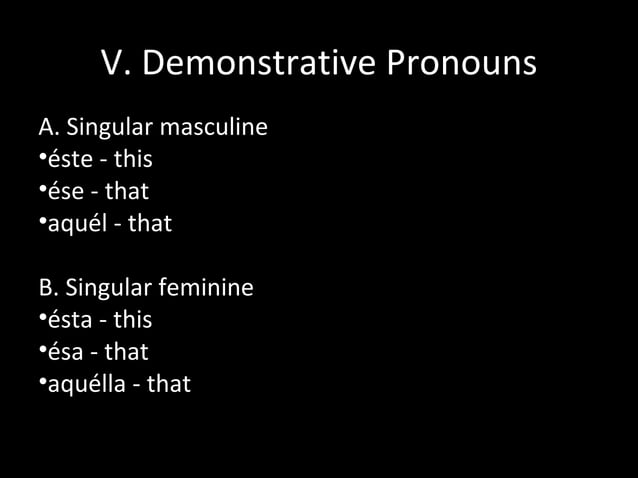 V. Demonstrative Pronouns

A. Singular masculine
•éste - this
•ése - that
•aquél - that

B. Singular feminine
•ésta - this
•ésa - that
•aquélla - that